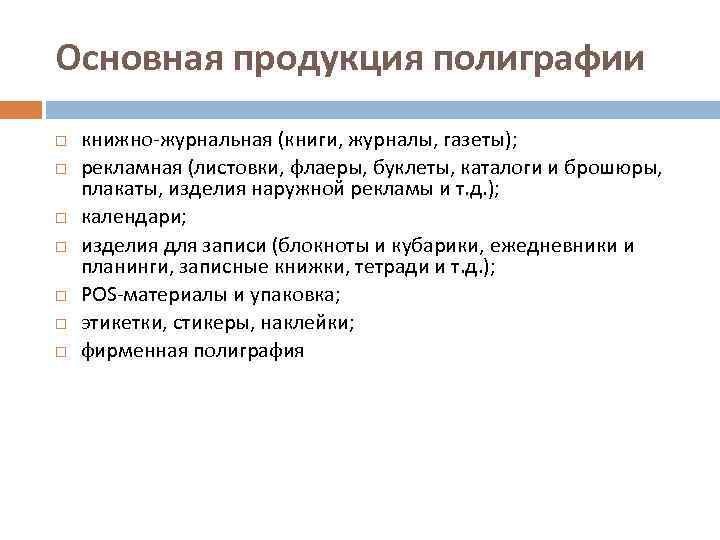 Основная продукция полиграфии

□ книжно-журнальная (книги, журналы, газеты);
□ рекламная (листовки, флаеры, буклеты, каталоги и брошюры, плакаты, изделия наружной рекламы и т.д.);
□ календари;
□ изделия для записи (блокноты и кубарики, ежедневники и планинги, записные книжки, тетради и т.д.);
□ POS-материалы и упаковка;
□ этикетки, стикеры, наклейки;
□ фирменная полиграфия